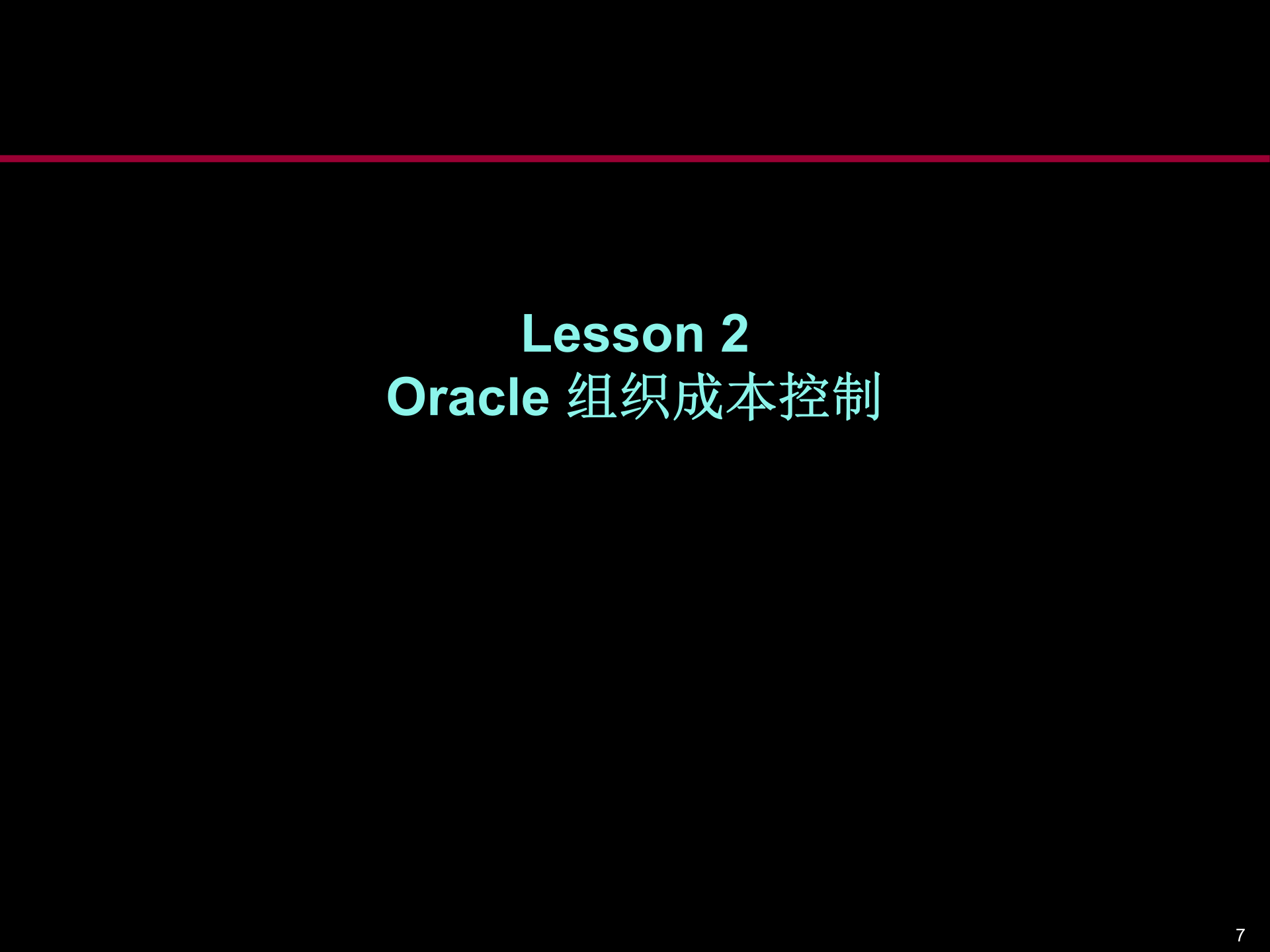 Lesson 2
Oracle 组织成本控制

7